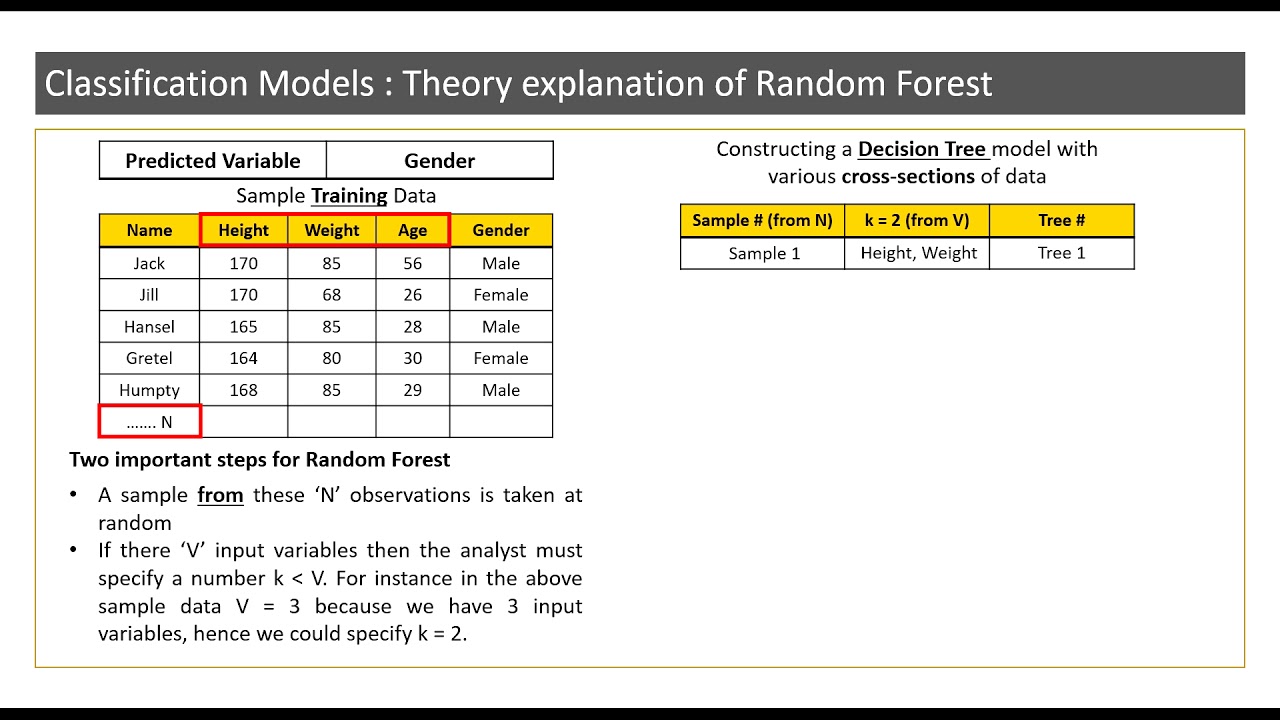 Classification Models : Theory explanation of Random Forest

| Predicted Variable | Gender |
|---|---|

Sample Training Data

| Name | Height | Weight | Age | Gender |
|---|---|---|---|---|
| Jack | 170 | 85 | 56 | Male |
| Jill | 170 | 68 | 26 | Female |
| Hansel | 165 | 85 | 28 | Male |
| Gretel | 164 | 80 | 30 | Female |
| Humpty | 168 | 85 | 29 | Male |
| ....... N | | | | |

Two important steps for Random Forest

• A sample from these 'N' observations is taken at random

• If there 'V' input variables then the analyst must specify a number k < V. For instance in the above sample data V = 3 because we have 3 input variables, hence we could specify k = 2.

Constructing a Decision Tree model with various cross-sections of data

| Sample # (from N) | k = 2 (from V) | Tree # |
|---|---|---|
| Sample 1 | Height, Weight | Tree 1 |